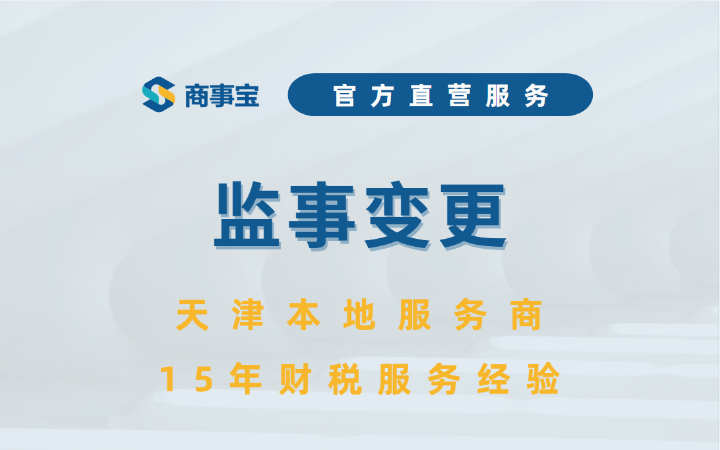 商事宝

官方直营服务

监事变更

天津本地服务商

15年财税服务经验